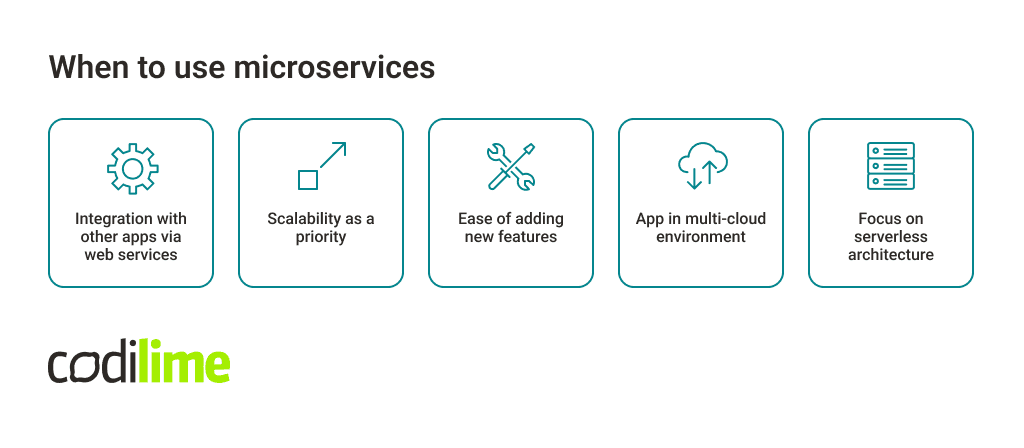 When to use microservices

Integration with other apps via web services

Scalability as a priority

Ease of adding new features

App in multi-cloud environment

Focus on serverless architecture

codilime